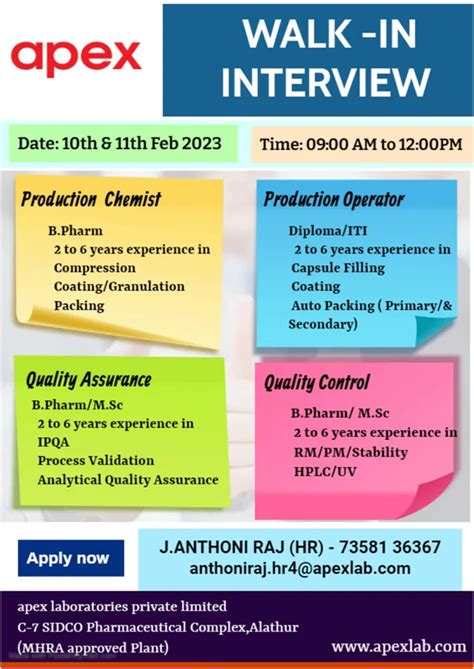 apex

WALK -IN INTERVIEW

Date: 10th & 11th Feb 2023

Time: 09:00 AM to 12:00PM

Production Chemist
B.Pharm
2 to 6 years experience in
Compression
Coating/Granulation
Packing

Production Operator
Diploma/ITI
2 to 6 years experience in
Capsule Filling
Coating
Auto Packing ( Primary/& Secondary)

Quality Assurance
B.Pharm/M.Sc
2 to 6 years experience in
IPQA
Process Validation
Analytical Quality Assurance

Quality Control
B.Pharm/ M.Sc
2 to 6 years experience in
RM/PM/Stability
HPLC/UV

Apply now

J.ANTHONI RAJ (HR) - 73581 36367
anthoniraj.hr4@apexlab.com

apex laboratories private limited
C-7 SIDCO Pharmaceutical Complex,Alathur
(MHRA approved Plant)

www.apexlab.com